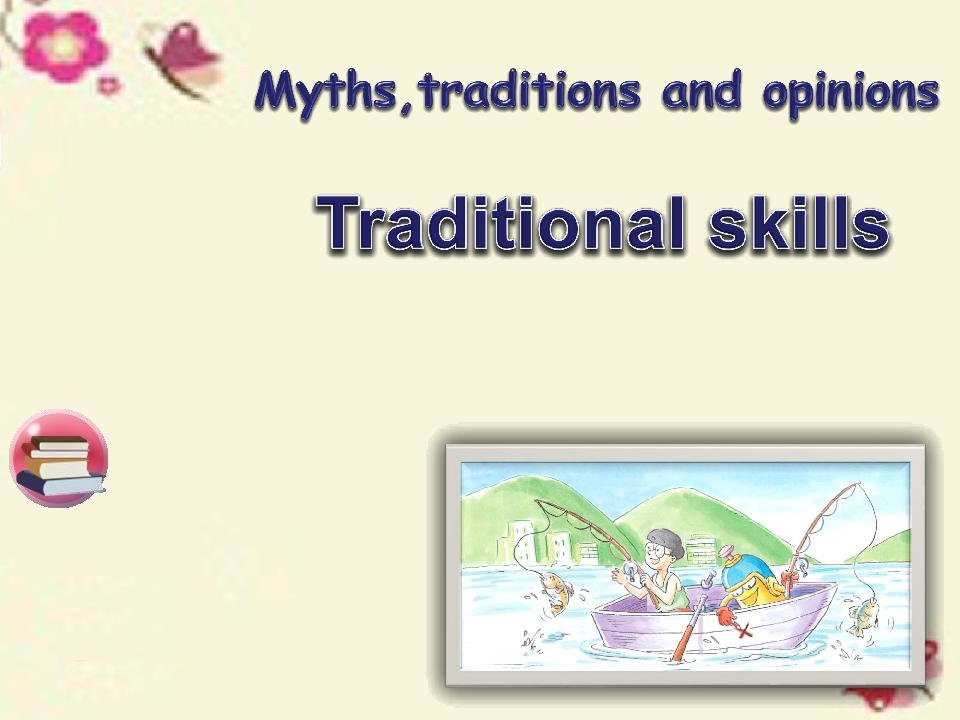 Myths,traditions and opinions

Traditional skills